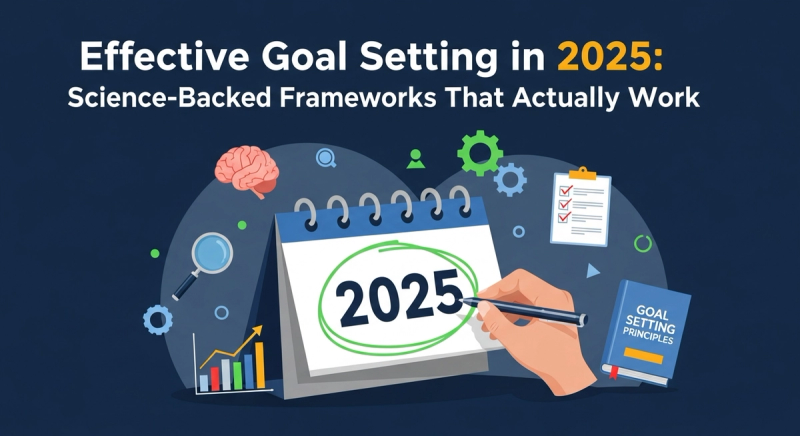 Effective Goal Setting in 2025:
Science-Backed Frameworks That Actually Work

2025

GOAL SETTING PRINCIPLES